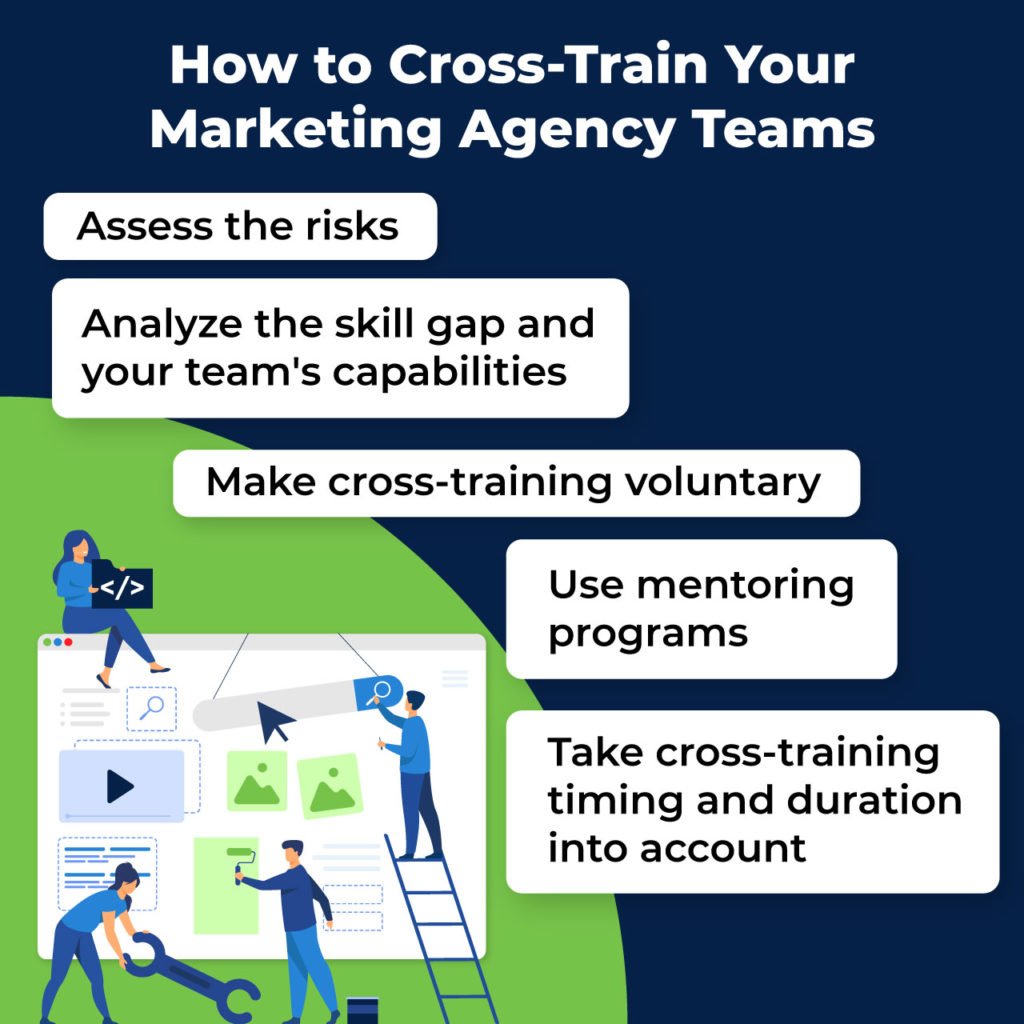 How to Cross-Train Your Marketing Agency Teams

Assess the risks

Analyze the skill gap and your team's capabilities

Make cross-training voluntary

Use mentoring programs

Take cross-training timing and duration into account

</>